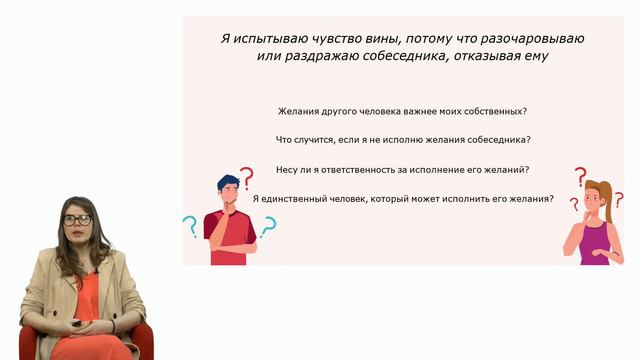 Я испытываю чувство вины, потому что разочаровываю или раздражаю собеседника, отказывая ему

Желания другого человека важнее моих собственных?

Что случится, если я не исполню желания собеседника?

Несу ли я ответственность за исполнение его желаний?

Я единственный человек, который может исполнить его желания?